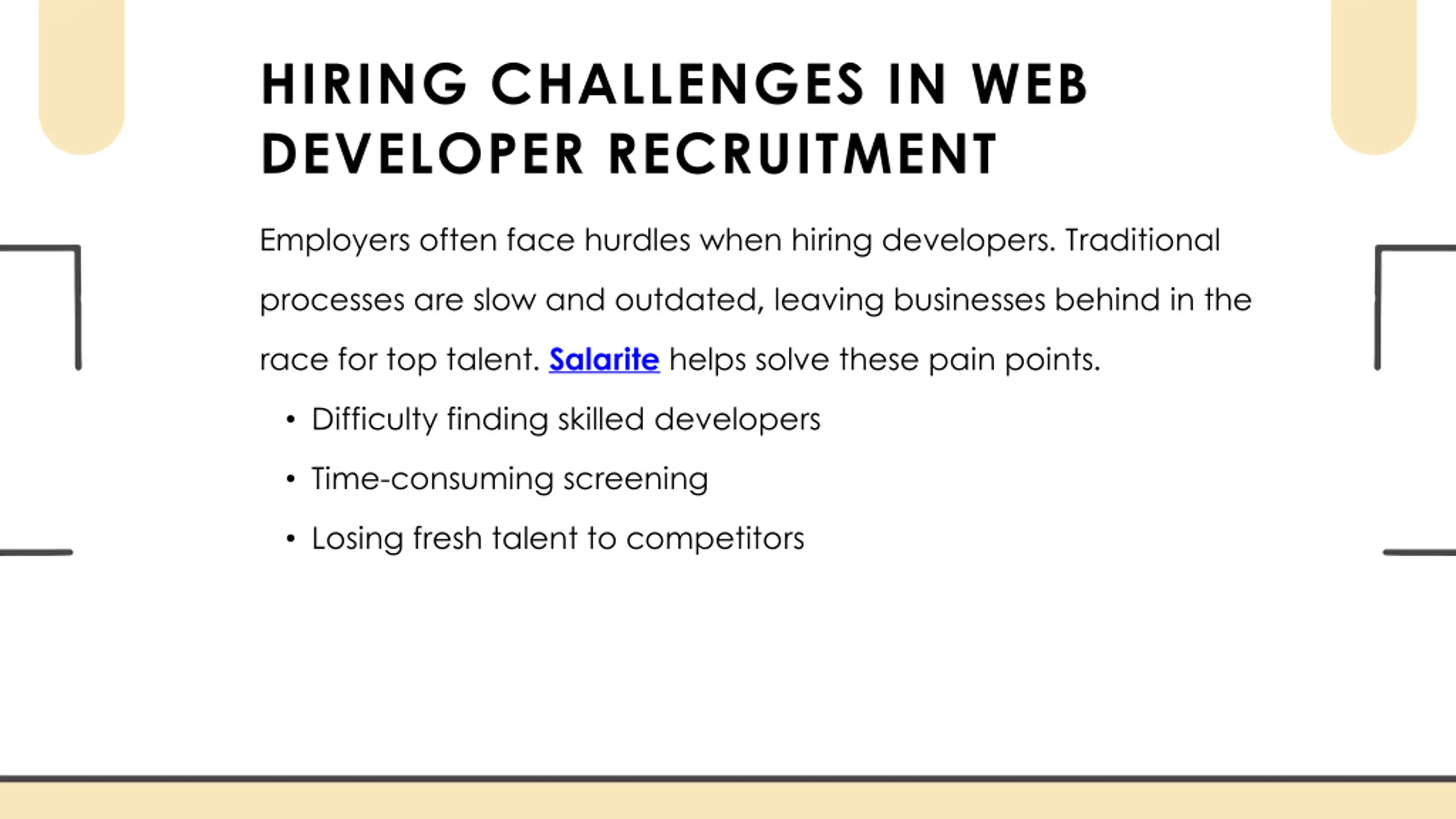 HIRING CHALLENGES IN WEB DEVELOPER RECRUITMENT

Employers often face hurdles when hiring developers. Traditional processes are slow and outdated, leaving businesses behind in the race for top talent. Salarite helps solve these pain points.

• Difficulty finding skilled developers
• Time-consuming screening
• Losing fresh talent to competitors